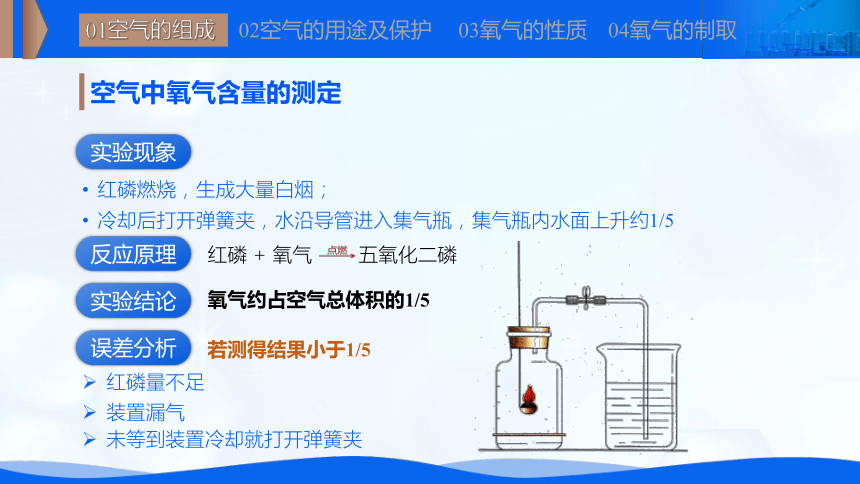 01空气的组成 02空气的用途及保护 03氧气的性质 04氧气的制取

空气中氧气含量的测定

实验现象

• 红磷燃烧，生成大量白烟；

• 冷却后打开弹簧夹，水沿导管进入集气瓶，集气瓶内水面上升约1/5

反应原理 红磷 + 氧气 $\xrightarrow{点燃}$ 五氧化二磷

实验结论 氧气约占空气总体积的1/5

误差分析 若测得结果小于1/5

➢ 红磷量不足

➢ 装置漏气

➢ 未等到装置冷却就打开弹簧夹